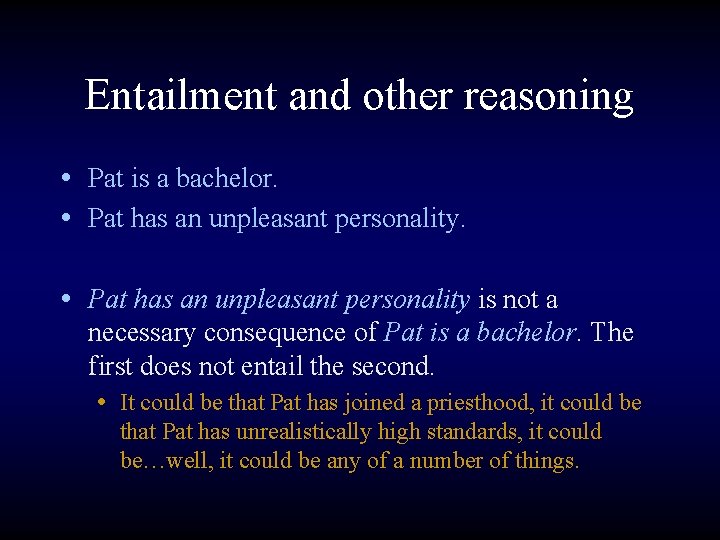 Entailment and other reasoning

• Pat is a bachelor.
• Pat has an unpleasant personality.

• Pat has an unpleasant personality is not a necessary consequence of Pat is a bachelor. The first does not entail the second.
  • It could be that Pat has joined a priesthood, it could be that Pat has unrealistically high standards, it could be…well, it could be any of a number of things.